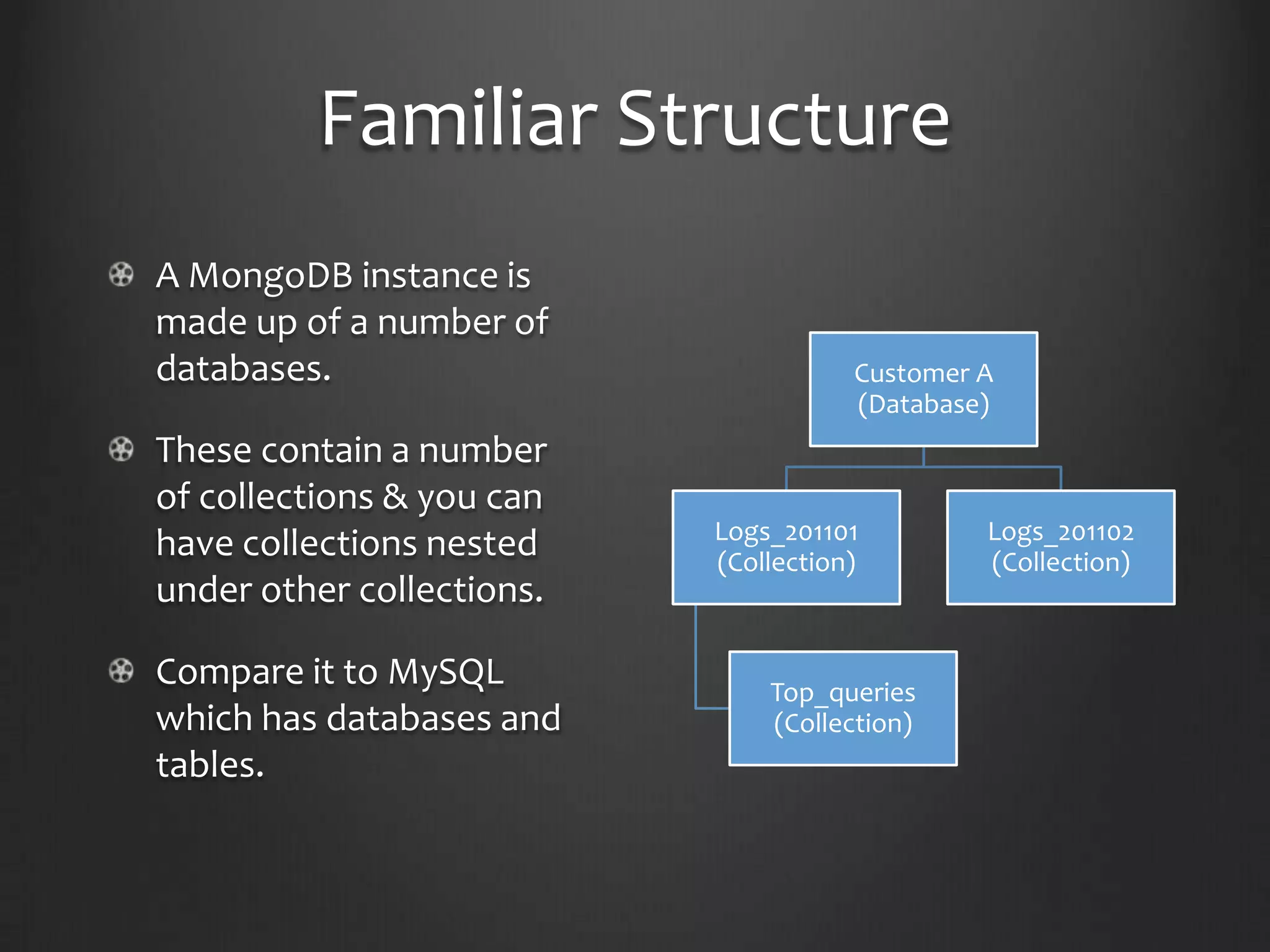 Familiar Structure

A MongoDB instance is made up of a number of databases.

These contain a number of collections & you can have collections nested under other collections.

Compare it to MySQL which has databases and tables.

Customer A (Database)

Logs_201101 (Collection)

Logs_201102 (Collection)

Top_queries (Collection)